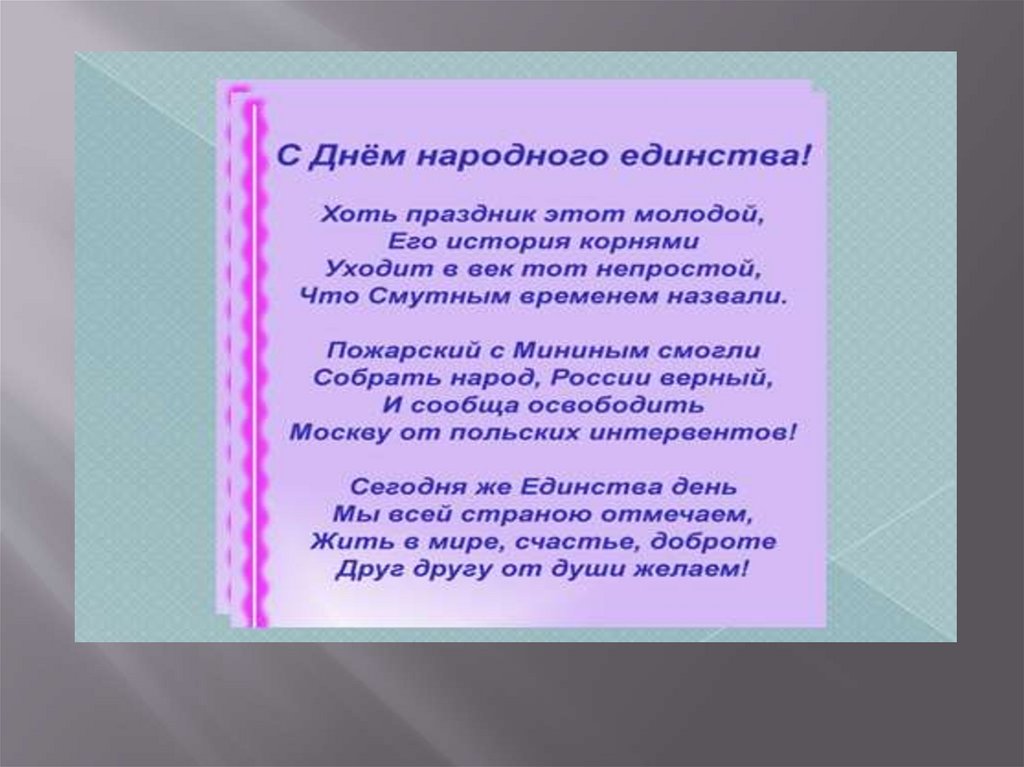 С Днём народного единства!

Хоть праздник этот молодой,
Его история корнями
Уходит в век тот непростой,
Что Смутным временем назвали.

Пожарский с Мининым смогли
Собрать народ, России верный,
И сообща освободить
Москву от польских интервентов!

Сегодня же Единства день
Мы всей страною отмечаем,
Жить в мире, счастье, доброте
Друг другу от души желаем!